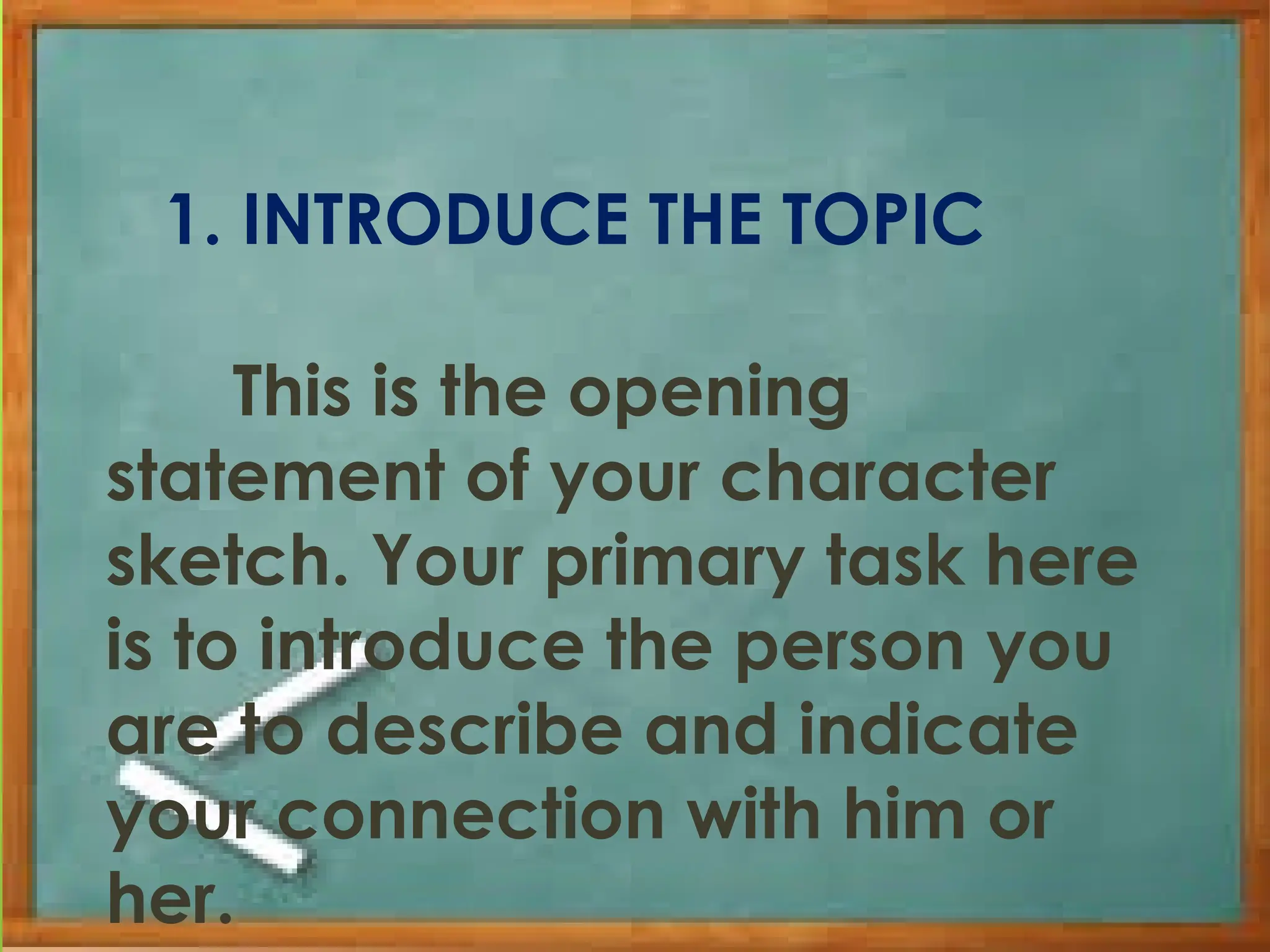 1. INTRODUCE THE TOPIC

This is the opening statement of your character sketch. Your primary task here is to introduce the person you are to describe and indicate your connection with him or her.